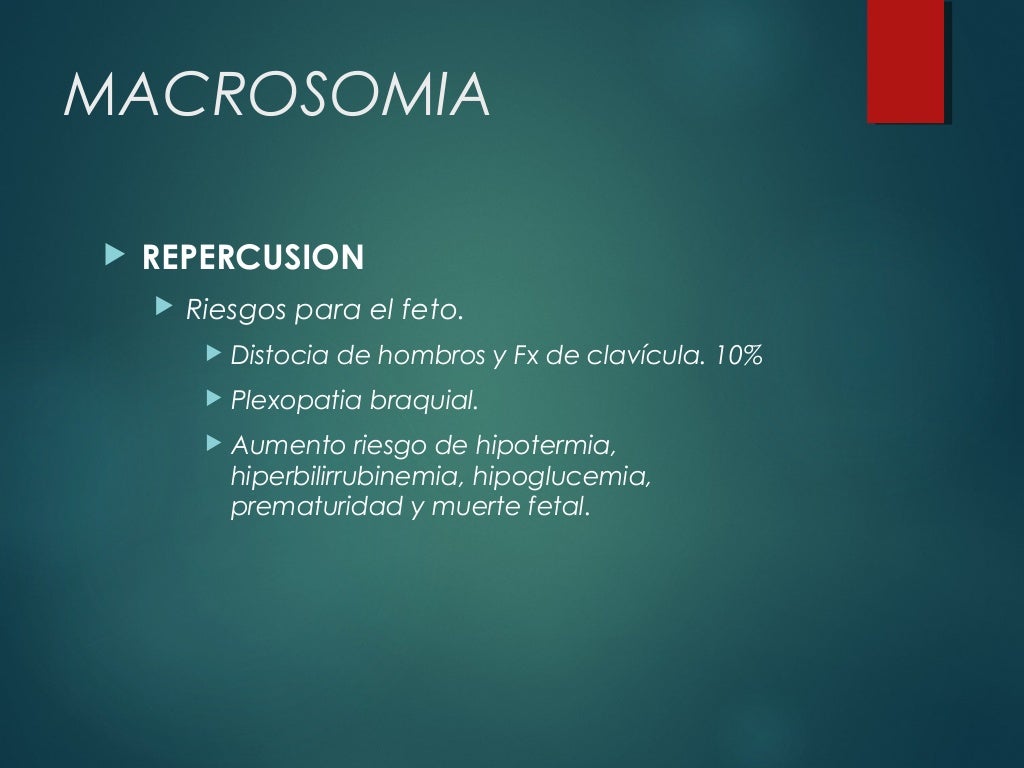 MACROSOMIA

REPERCUSION

Riesgos para el feto.

Distocia de hombros y Fx de clavícula. 10%

Plexopatia braquial.

Aumento riesgo de hipotermia, hiperbilirrubinemia, hipoglucemia, prematuridad y muerte fetal.